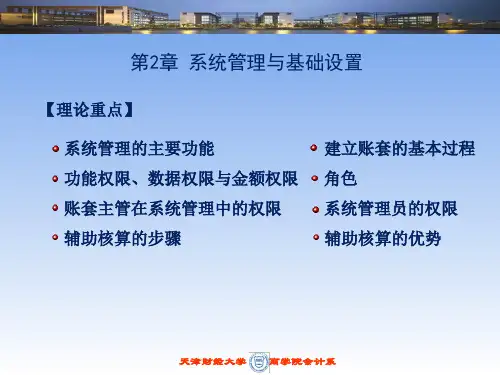 第2章 系统管理与基础设置

【理论重点】

系统管理的主要功能

功能权限、数据权限与金额权限

账套主管在系统管理中的权限

辅助核算的步骤

建立账套的基本过程

角色

系统管理员的权限

辅助核算的优势

天津财经大学 商学院会计系